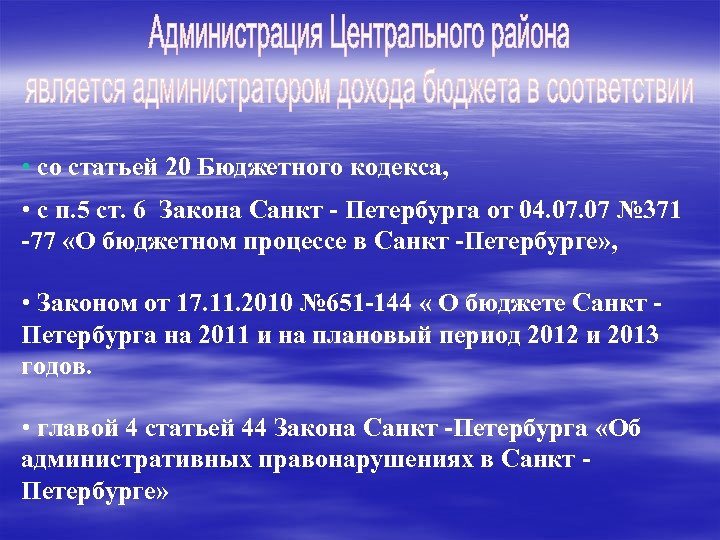 Администрация Центрального района является администратором дохода бюджета в соответствии

• со статьей 20 Бюджетного кодекса,

• с п.5 ст. 6 Закона Санкт - Петербурга от 04.07.07 №371 -77 «О бюджетном процессе в Санкт -Петербурге»,

• Законом от 17.11.2010 №651-144 « О бюджете Санкт - Петербурга на 2011 и на плановый период 2012 и 2013 годов.

• главой 4 статьей 44 Закона Санкт -Петербурга «Об административных правонарушениях в Санкт - Петербурге»